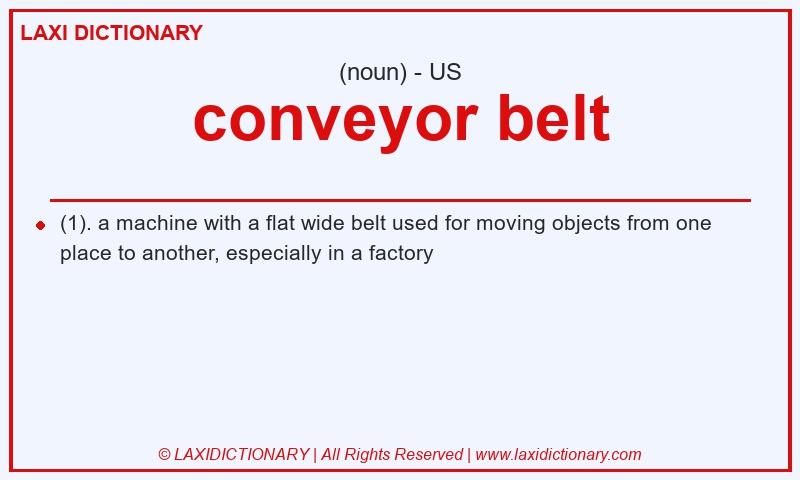 LAXI DICTIONARY

(noun) - US

conveyor belt

(1). a machine with a flat wide belt used for moving objects from one place to another, especially in a factory

© LAXIDICTIONARY | All Rights Reserved | www.laxidictionary.com